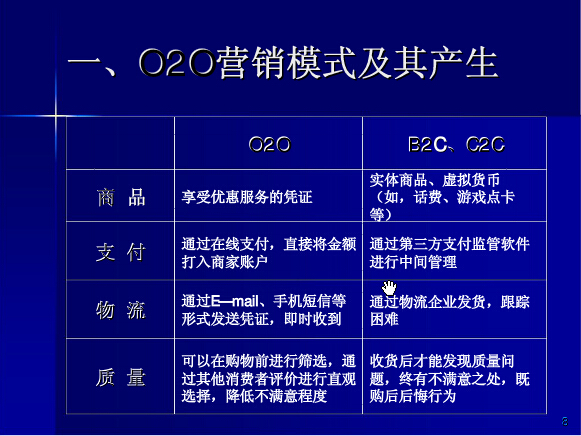 一、O2O营销模式及其产生

|  | O2O | B2C、C2C |
|---|---|---|
| 商 品 | 享受优惠服务的凭证 | 实体商品、虚拟货币（如，话费、游戏点卡等） |
| 支 付 | 通过在线支付，直接将金额打入商家账户 | 通过第三方支付监管软件进行中间管理 |
| 物 流 | 通过E—mail、手机短信等形式发送凭证，即时收到 | 通过物流企业发货，跟踪困难 |
| 质 量 | 可以在购物前进行筛选，通过其他消费者评价进行直观选择，降低不满意程度 | 收货后才能发现质量问题，终有不满意之处，既购后后悔行为 |

8